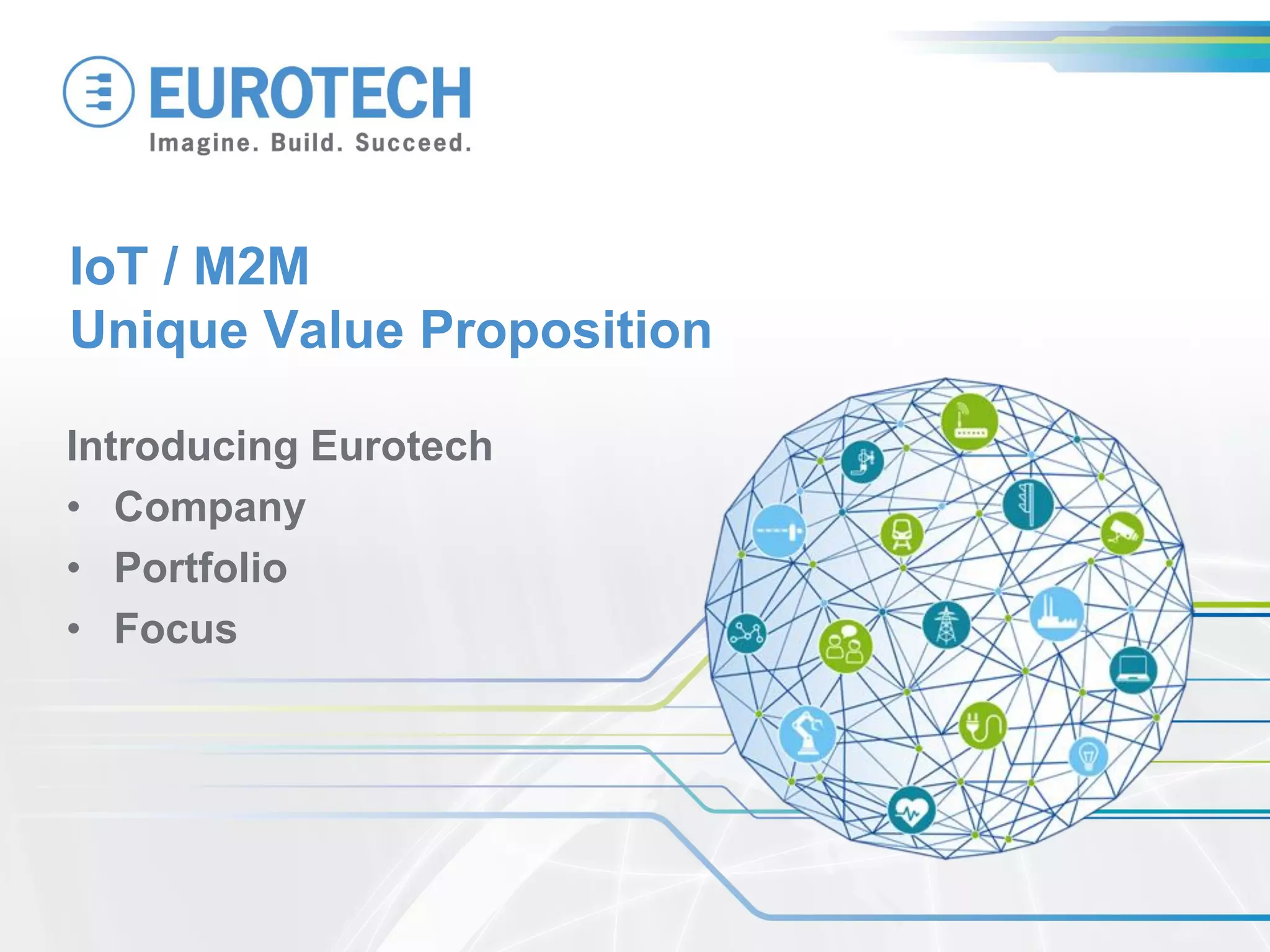 EUROTECH
Imagine. Build. Succeed.

IoT / M2M
Unique Value Proposition

Introducing Eurotech
• Company
• Portfolio
• Focus